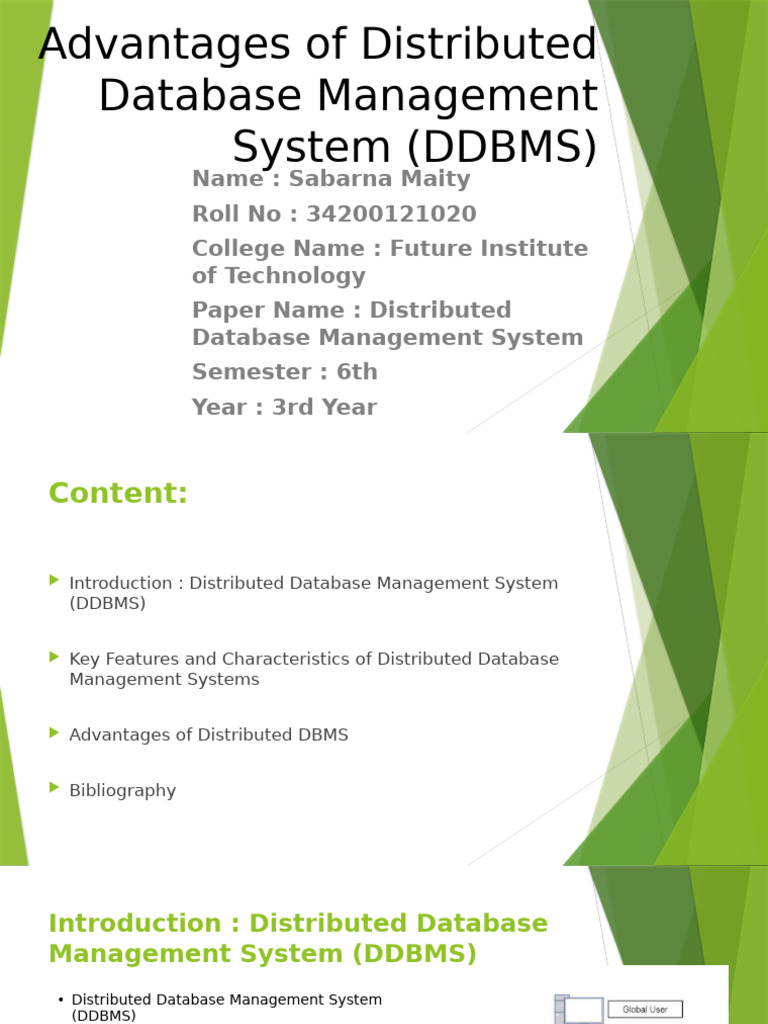 Advantages of Distributed Database Management System (DDBMS)

Name : Sabarna Maity
Roll No : 34200121020
College Name : Future Institute of Technology
Paper Name : Distributed Database Management System
Semester : 6th
Year : 3rd Year

Content:

Introduction : Distributed Database Management System (DDBMS)

Key Features and Characteristics of Distributed Database Management Systems

Advantages of Distributed DBMS

Bibliography

Introduction : Distributed Database Management System (DDBMS)

• Distributed Database Management System (DDBMS)

Global User